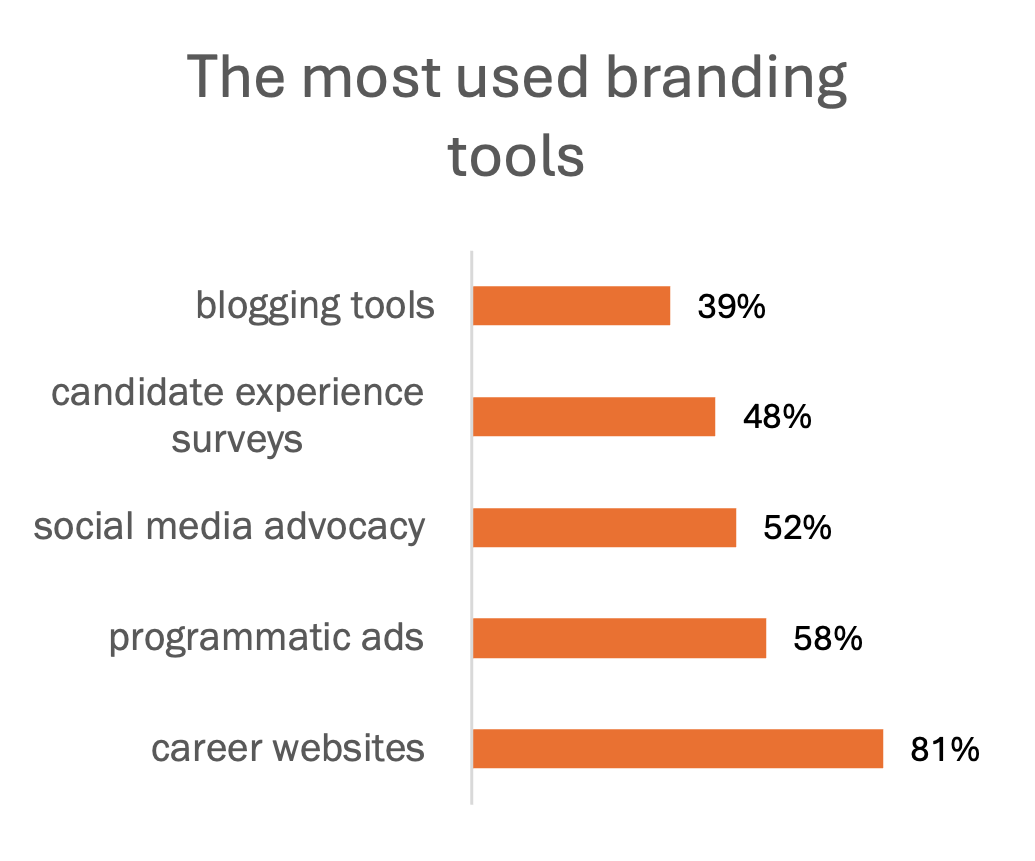 The most used branding tools

blogging tools 39%
candidate experience surveys 48%
social media advocacy 52%
programmatic ads 58%
career websites 81%